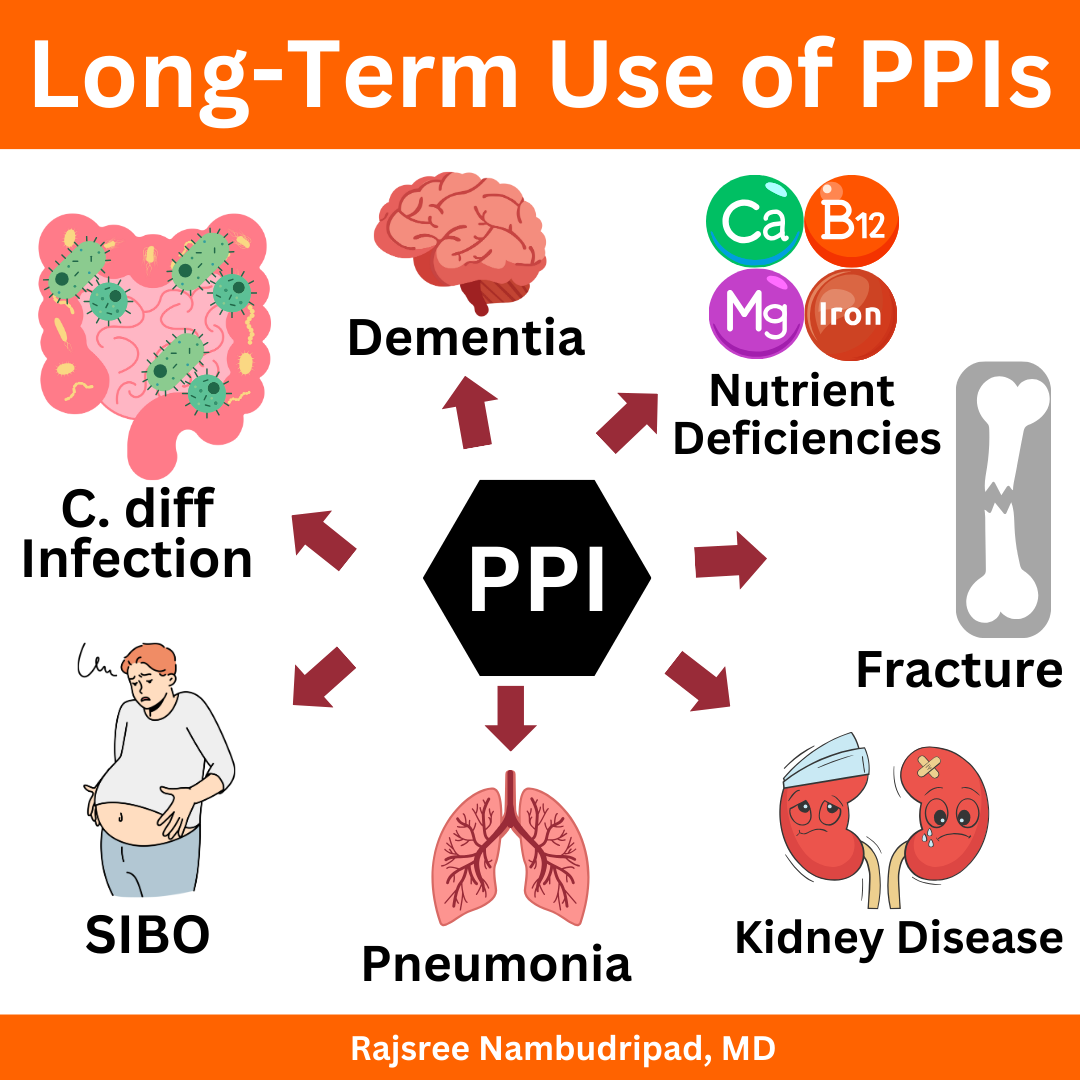 Long-Term Use of PPIs

Dementia

Ca B12 Mg Iron

Nutrient Deficiencies

C. diff Infection

PPI

Fracture

SIBO

Pneumonia

Kidney Disease

Rajsree Nambudripad, MD